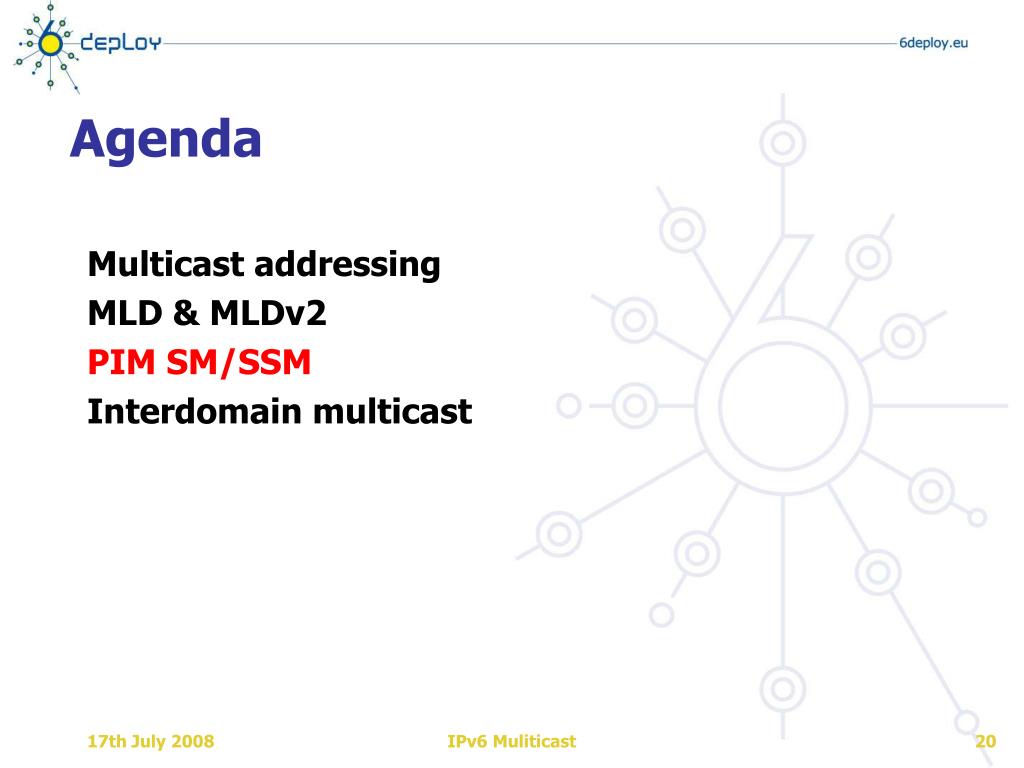 6deploy

6deploy.eu

Agenda

Multicast addressing
MLD & MLDv2
PIM SM/SSM
Interdomain multicast

17th July 2008 IPv6 Muliticast 20